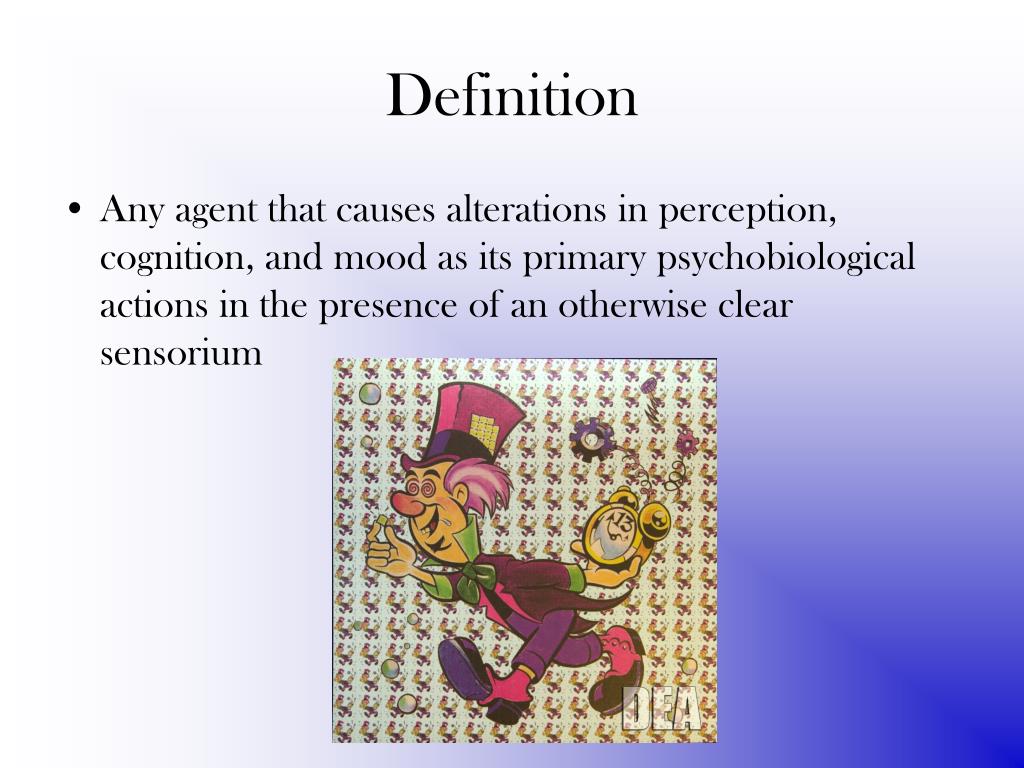 Definition

• Any agent that causes alterations in perception, cognition, and mood as its primary psychobiological actions in the presence of an otherwise clear sensorium

13

DEA